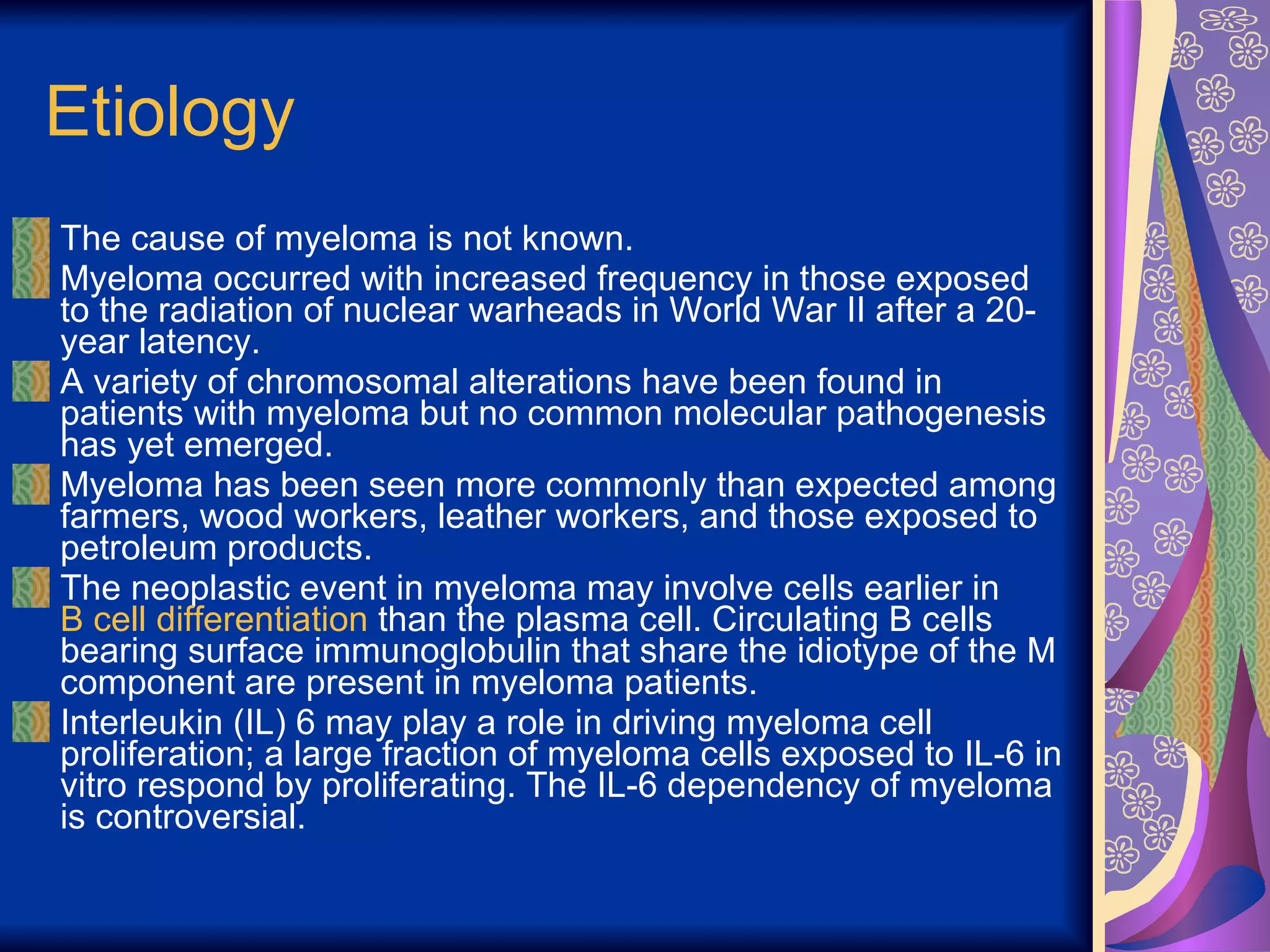 Etiology

The cause of myeloma is not known.

Myeloma occurred with increased frequency in those exposed to the radiation of nuclear warheads in World War II after a 20-year latency.

A variety of chromosomal alterations have been found in patients with myeloma but no common molecular pathogenesis has yet emerged.

Myeloma has been seen more commonly than expected among farmers, wood workers, leather workers, and those exposed to petroleum products.

The neoplastic event in myeloma may involve cells earlier in B cell differentiation than the plasma cell. Circulating B cells bearing surface immunoglobulin that share the idiotype of the M component are present in myeloma patients.

Interleukin (IL) 6 may play a role in driving myeloma cell proliferation; a large fraction of myeloma cells exposed to IL-6 in vitro respond by proliferating. The IL-6 dependency of myeloma is controversial.